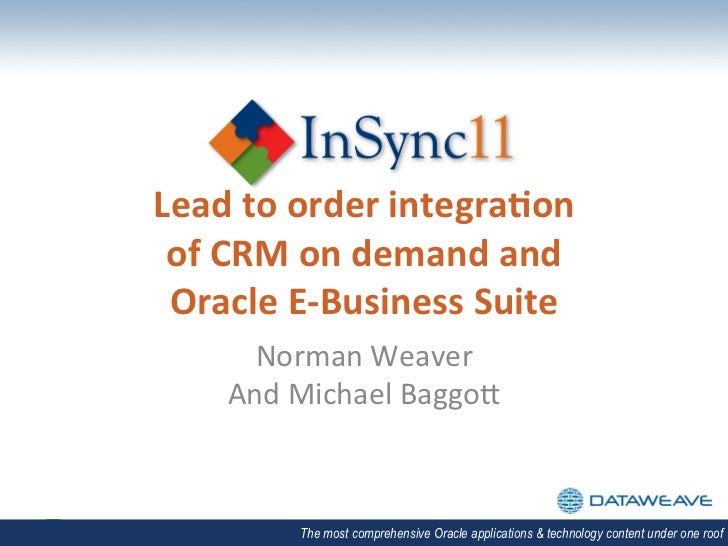 InSync11

Lead to order integration of CRM on demand and Oracle E-Business Suite

Norman Weaver
And Michael Baggott

DATAWEAVE

The most comprehensive Oracle applications & technology content under one roof